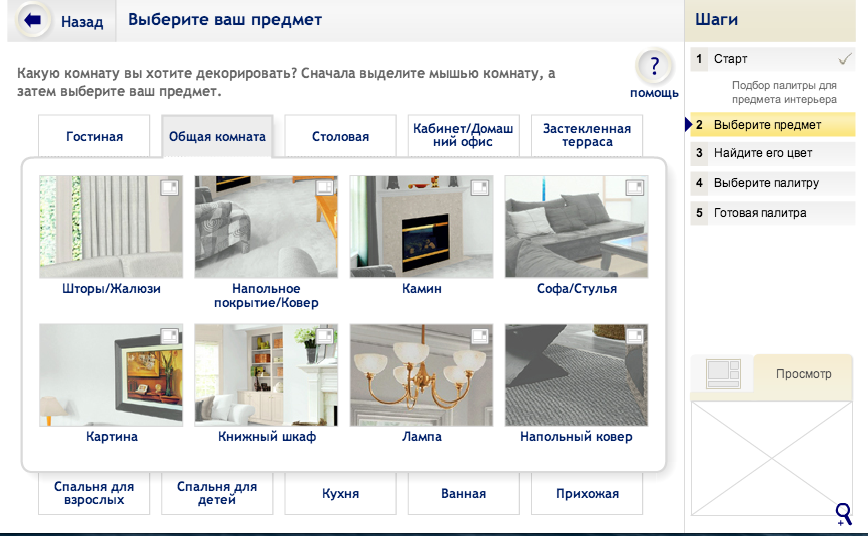 Назад

Выберите ваш предмет

Какую комнату вы хотите декорировать? Сначала выделите мышью комнату, а затем выберите ваш предмет.

?
помощь

Гостиная

Общая комната

Столовая

Кабинет/Домашний офис

Застекленная терраса

Шторы/Жалюзи

Напольное покрытие/Ковер

Камин

Софа/Стулья

Картина

Книжный шкаф

Лампа

Напольный ковер

Спальня для взрослых

Спальня для детей

Кухня

Ванная

Прихожая

Шаги

1 Старт

Подбор палитры для предмета интерьера

2 Выберите предмет

3 Найдите его цвет

4 Выберите палитру

5 Готовая палитра

Просмотр